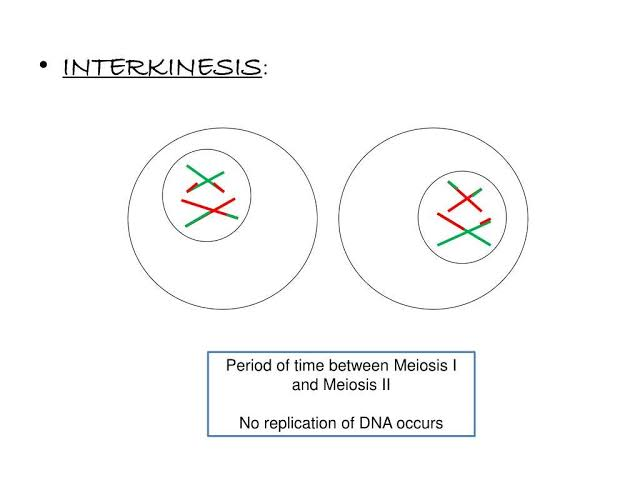 • INTERKINESIS:

Period of time between Meiosis I and Meiosis II

No replication of DNA occurs